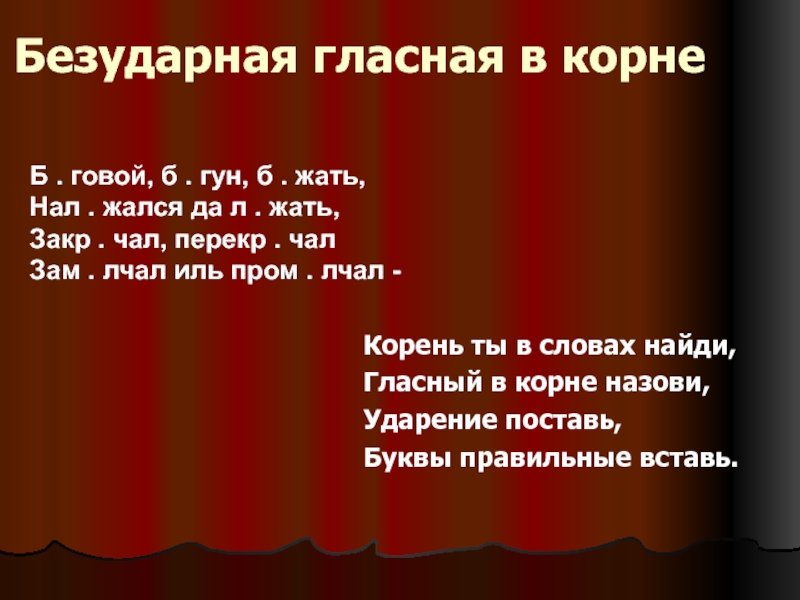 Безударная гласная в корне

Б . говой, б . гун, б . жать,
Нал . жался да л . жать,
Закр . чал, перекр . чал
Зам . лчал иль пром . лчал -

Корень ты в словах найди,
Гласный в корне назови,
Ударение поставь,
Буквы правильные вставь.